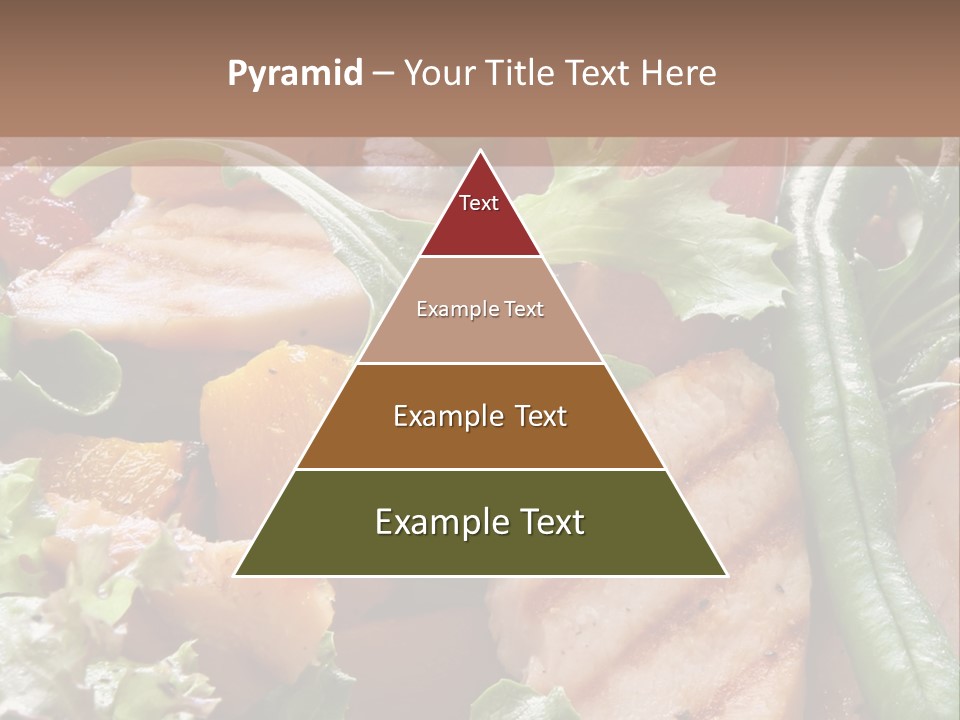 Pyramid – Your Title Text Here

Text

Example Text

Example Text

Example Text